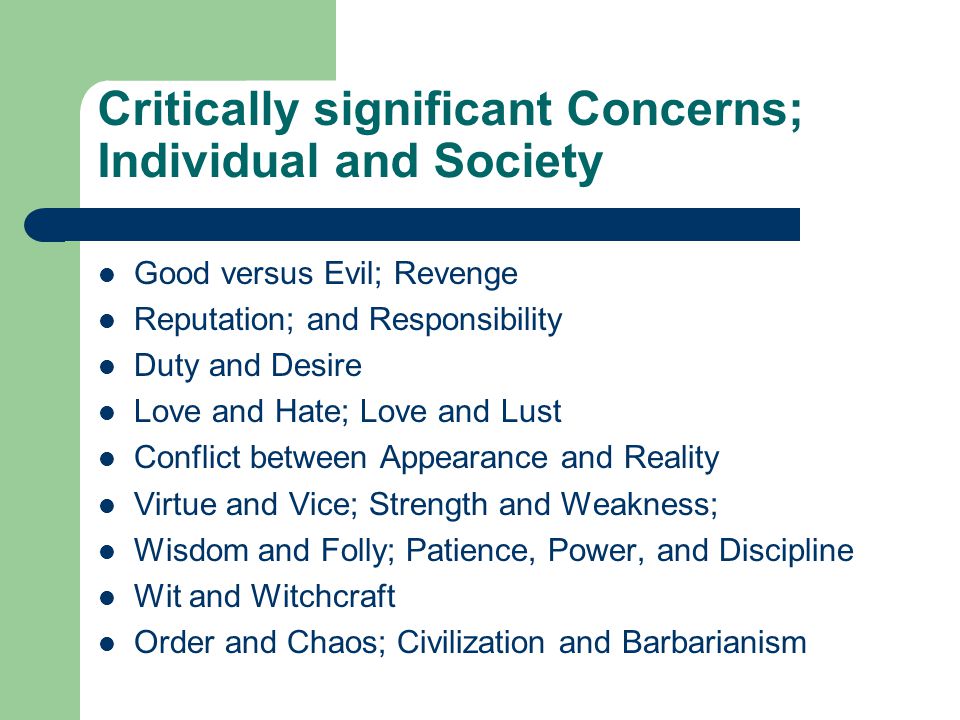 Critically significant Concerns; Individual and Society

- Good versus Evil; Revenge
- Reputation; and Responsibility
- Duty and Desire
- Love and Hate; Love and Lust
- Conflict between Appearance and Reality
- Virtue and Vice; Strength and Weakness;
- Wisdom and Folly; Patience, Power, and Discipline
- Wit and Witchcraft
- Order and Chaos; Civilization and Barbarianism